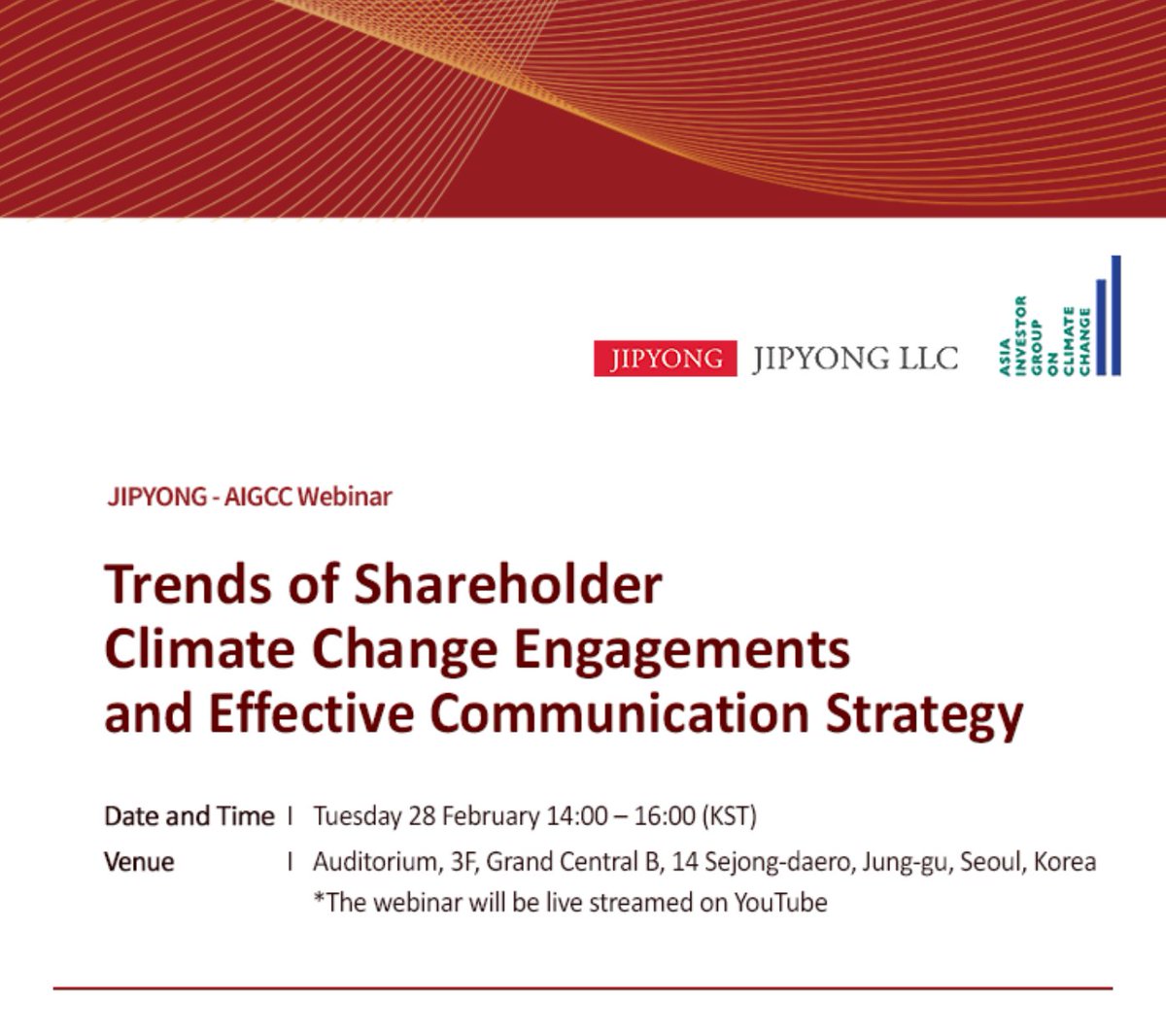 JIPYONG JIPYONG LLC

ASIA INVESTOR GROUP ON CLIMATE CHANGE

JIPYONG - AIGCC Webinar

Trends of Shareholder Climate Change Engagements and Effective Communication Strategy

Date and Time I Tuesday 28 February 14:00 – 16:00 (KST)

Venue I Auditorium, 3F, Grand Central B, 14 Sejong-daero, Jung-gu, Seoul, Korea
*The webinar will be live streamed on YouTube